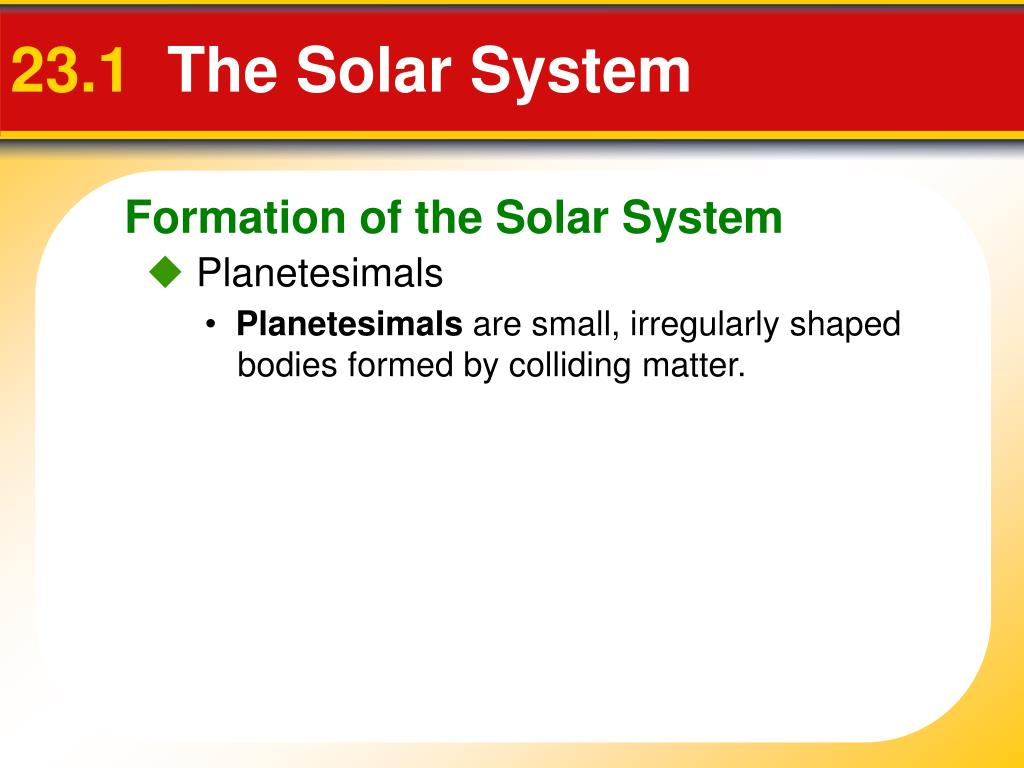 23.1 The Solar System

Formation of the Solar System

◆ Planetesimals

• Planetesimals are small, irregularly shaped bodies formed by colliding matter.